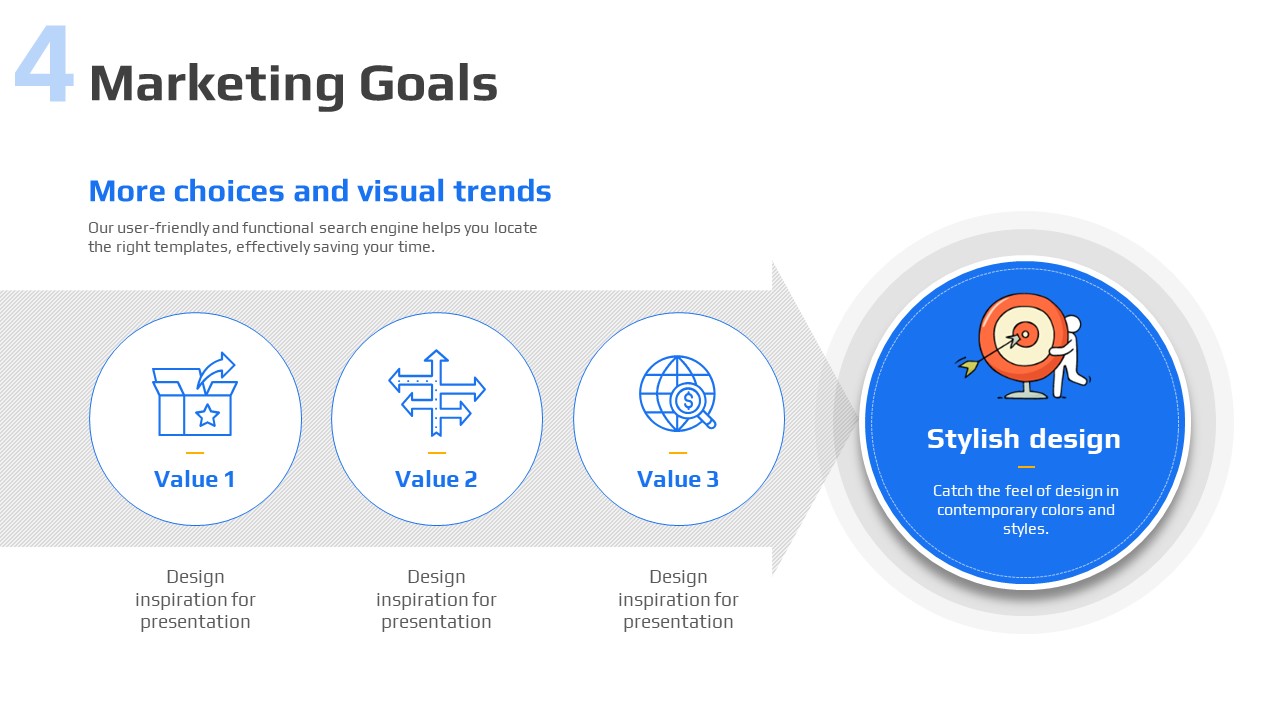 4 Marketing Goals

More choices and visual trends

Our user-friendly and functional search engine helps you locate the right templates, effectively saving your time.

Value 1

Value 2

Value 3

Stylish design

Catch the feel of design in contemporary colors and styles.

Design inspiration for presentation

Design inspiration for presentation

Design inspiration for presentation